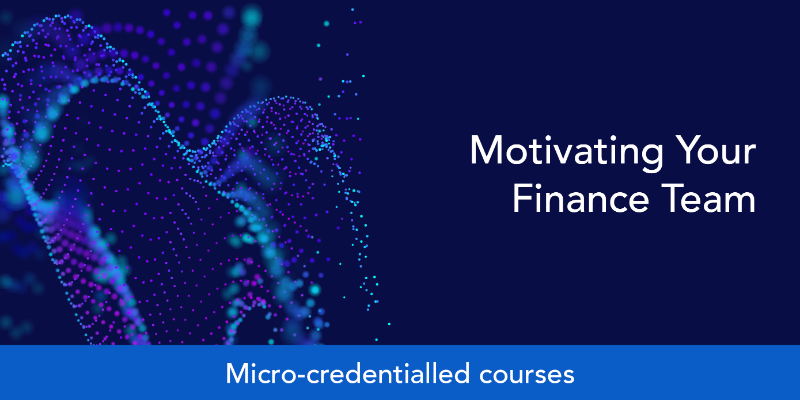 Motivating Your Finance Team

Micro-credentialled courses